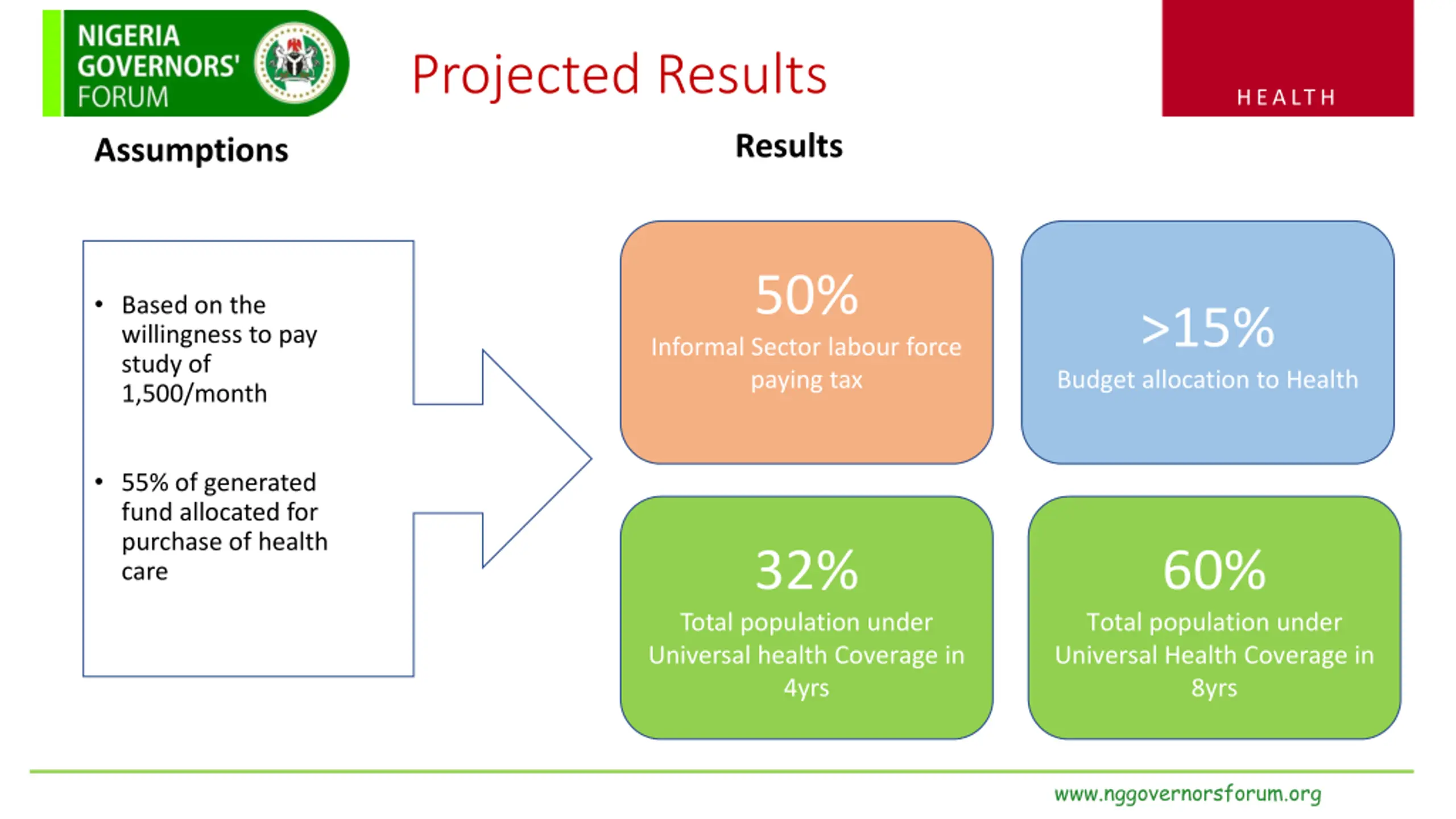 NIGERIA GOVERNORS' FORUM

Projected Results

HEALTH

Assumptions

Results

• Based on the willingness to pay study of 1,500/month

• 55% of generated fund allocated for purchase of health care

50%
Informal Sector labour force paying tax

>15%
Budget allocation to Health

32%
Total population under Universal health Coverage in 4yrs

60%
Total population under Universal Health Coverage in 8yrs

www.nggovernorsforum.org